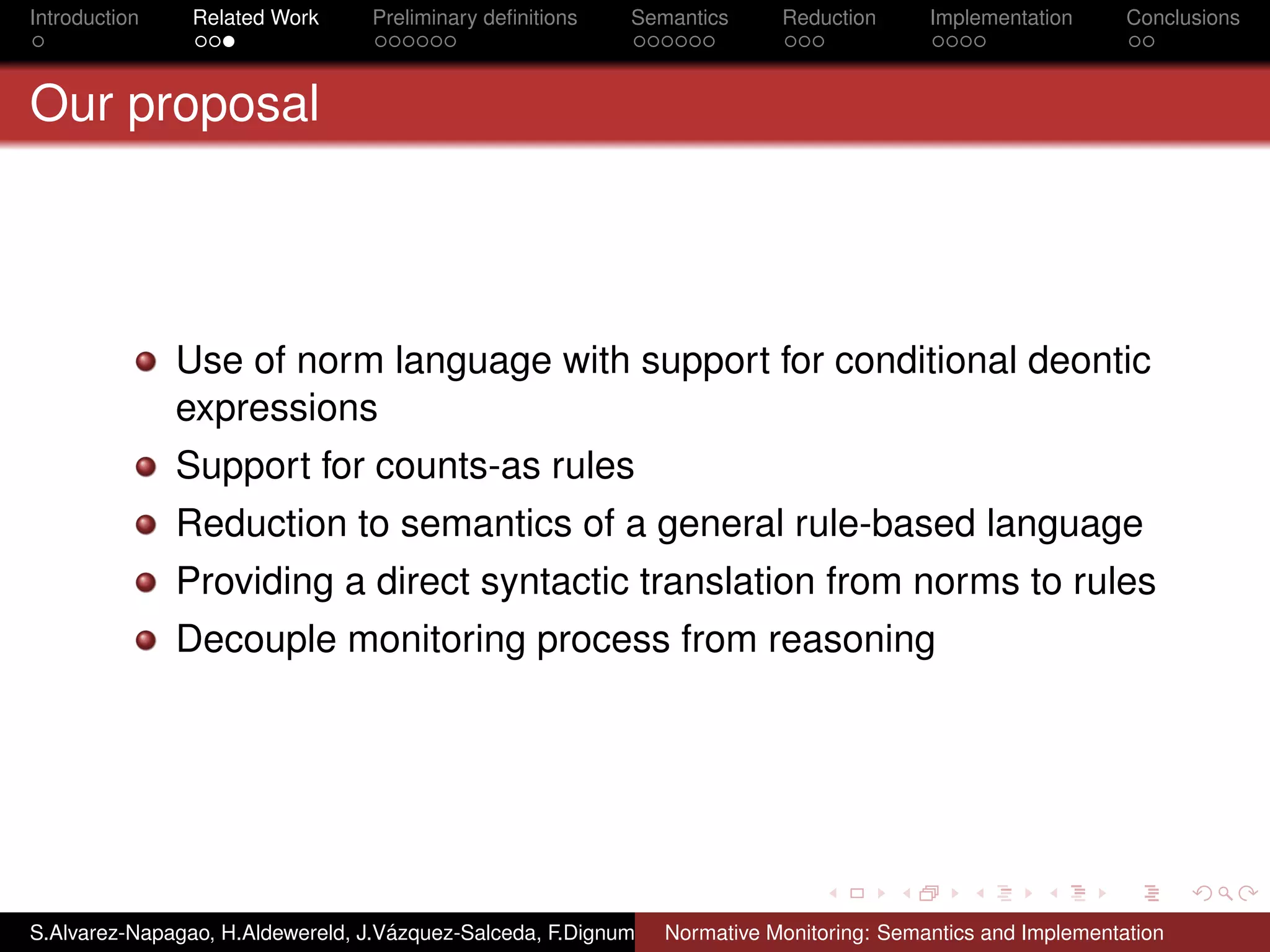 Introduction Related Work Preliminary definitions Semantics Reduction Implementation Conclusions

Our proposal

Use of norm language with support for conditional deontic expressions

Support for counts-as rules

Reduction to semantics of a general rule-based language

Providing a direct syntactic translation from norms to rules

Decouple monitoring process from reasoning

S.Alvarez-Napagao, H.Aldewereld, J.Vázquez-Salceda, F.Dignum Normative Monitoring: Semantics and Implementation